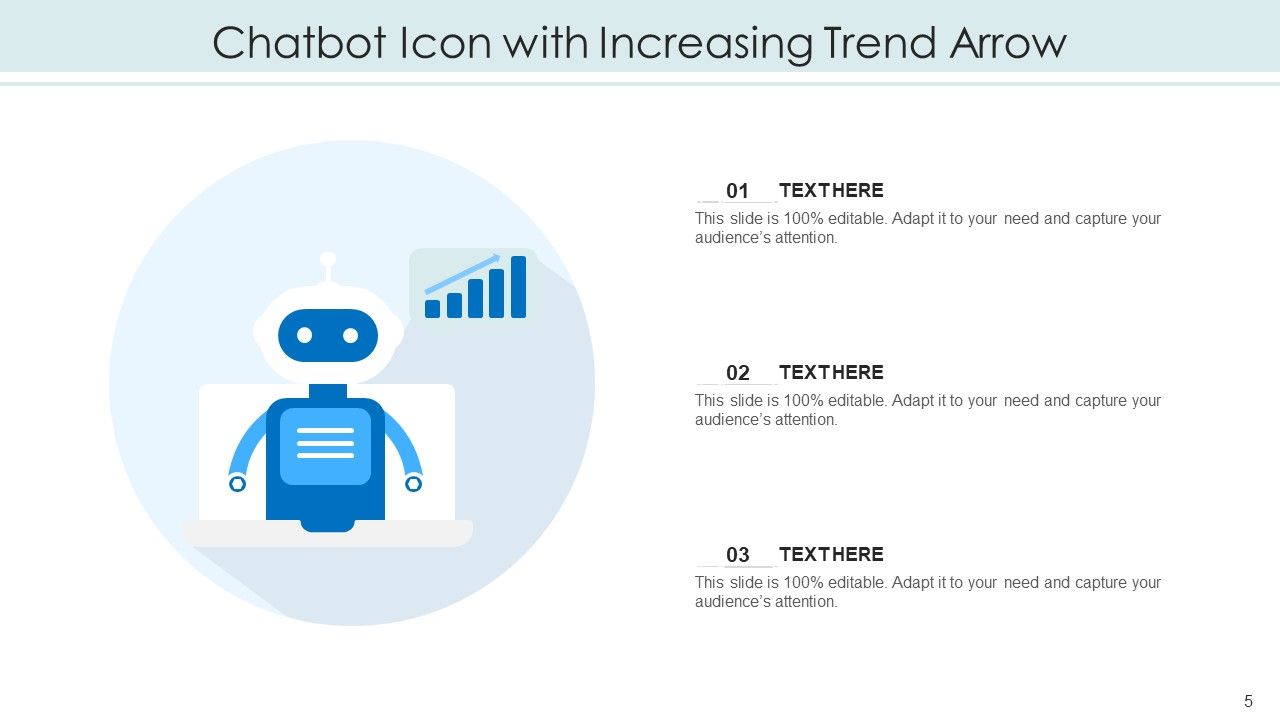 Chatbot Icon with Increasing Trend Arrow

01 TEXTHERE

This slide is 100% editable. Adapt it to your need and capture your audience's attention.

02 TEXTHERE

This slide is 100% editable. Adapt it to your need and capture your audience's attention.

03 TEXTHERE

This slide is 100% editable. Adapt it to your need and capture your audience's attention.

5